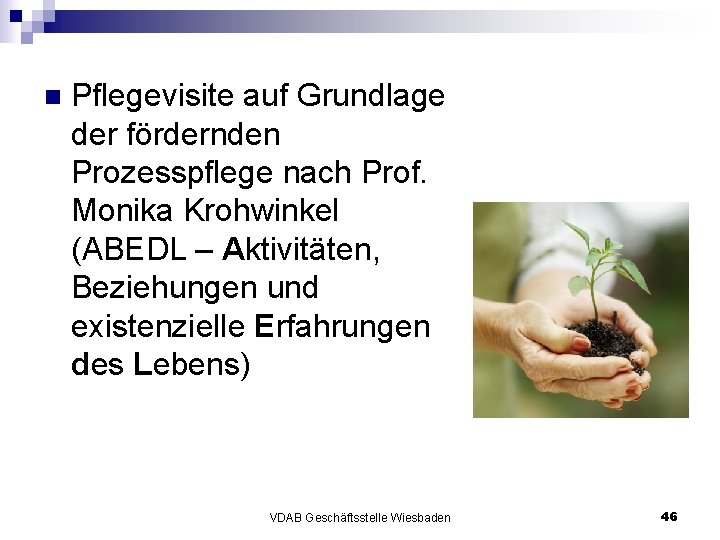 Pflegevisite auf Grundlage der fördernden Prozesspflege nach Prof. Monika Krohwinkel (ABEDL – Aktivitäten, Beziehungen und existenzielle Erfahrungen des Lebens)

VDAB Geschäftsstelle Wiesbaden

46